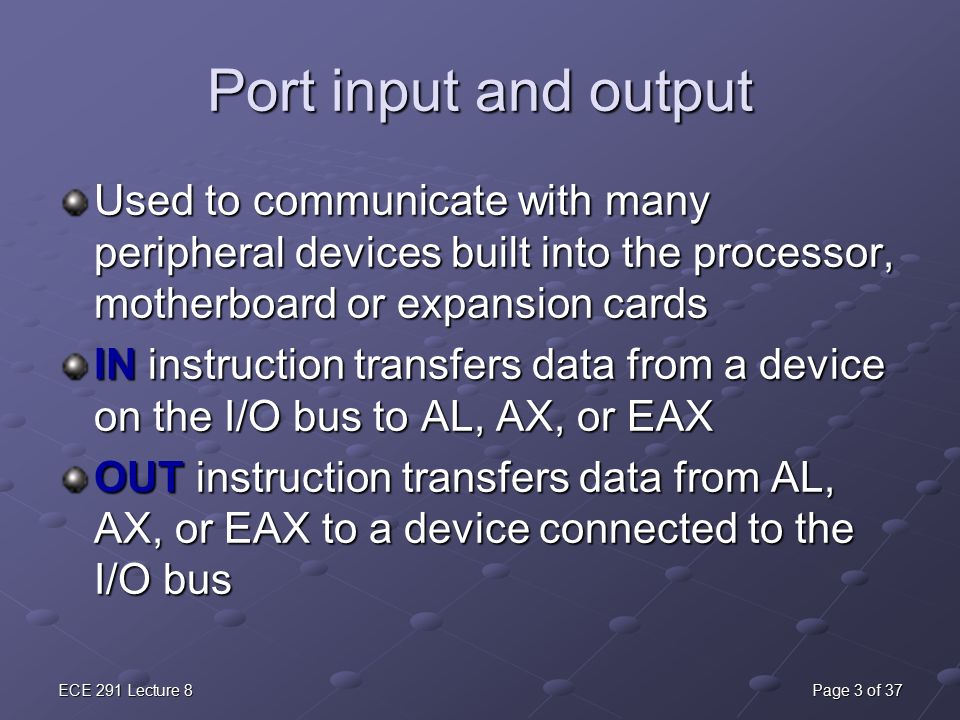 Port input and output

Used to communicate with many peripheral devices built into the processor, motherboard or expansion cards

IN instruction transfers data from a device on the I/O bus to AL, AX, or EAX

OUT instruction transfers data from AL, AX, or EAX to a device connected to the I/O bus

ECE 291 Lecture 8

Page 3 of 37